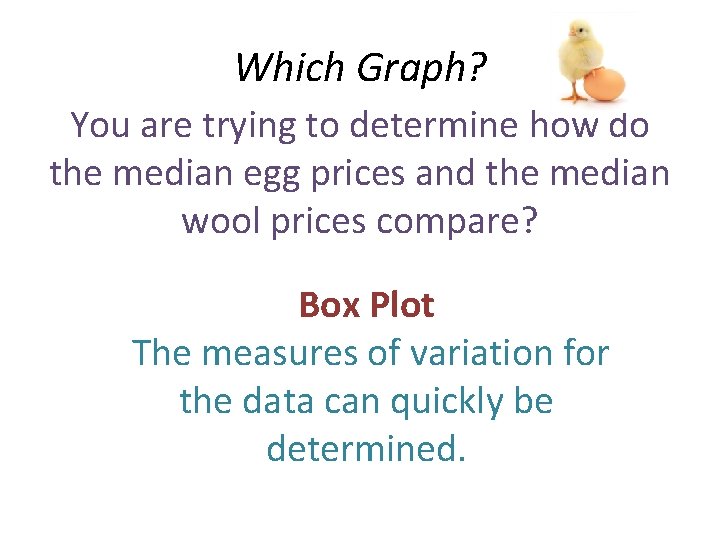 Which Graph?

You are trying to determine how do the median egg prices and the median wool prices compare?

Box Plot

The measures of variation for the data can quickly be determined.